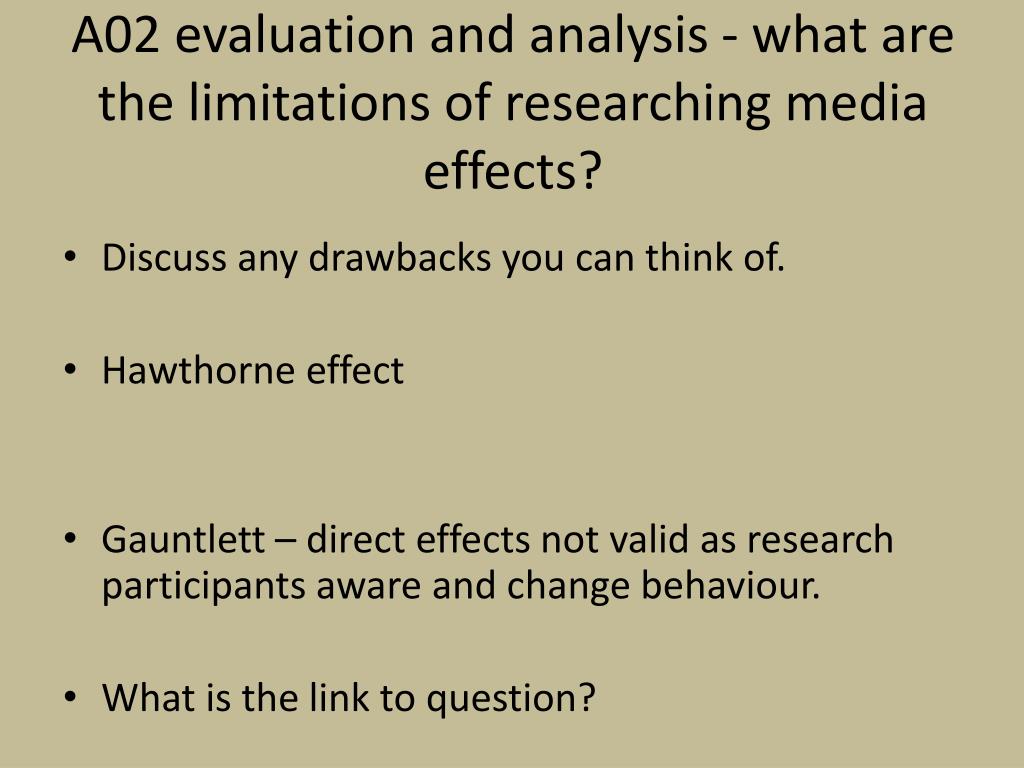 A02 evaluation and analysis - what are the limitations of researching media effects?

• Discuss any drawbacks you can think of.

• Hawthorne effect

• Gauntlett – direct effects not valid as research participants aware and change behaviour.

• What is the link to question?